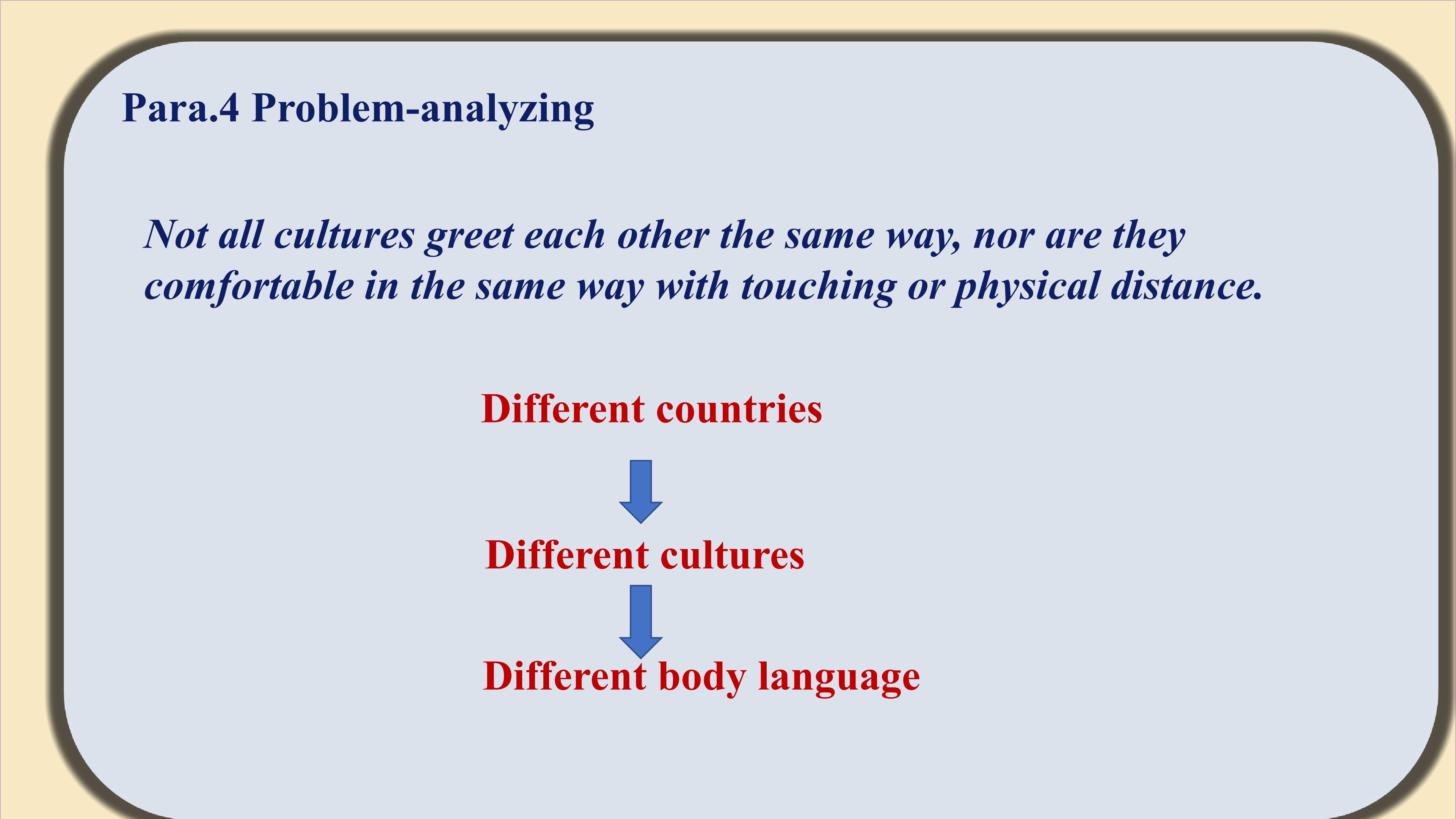 Para.4 Problem-analyzing

Not all cultures greet each other the same way, nor are they comfortable in the same way with touching or physical distance.

Different countries

Different cultures

Different body language